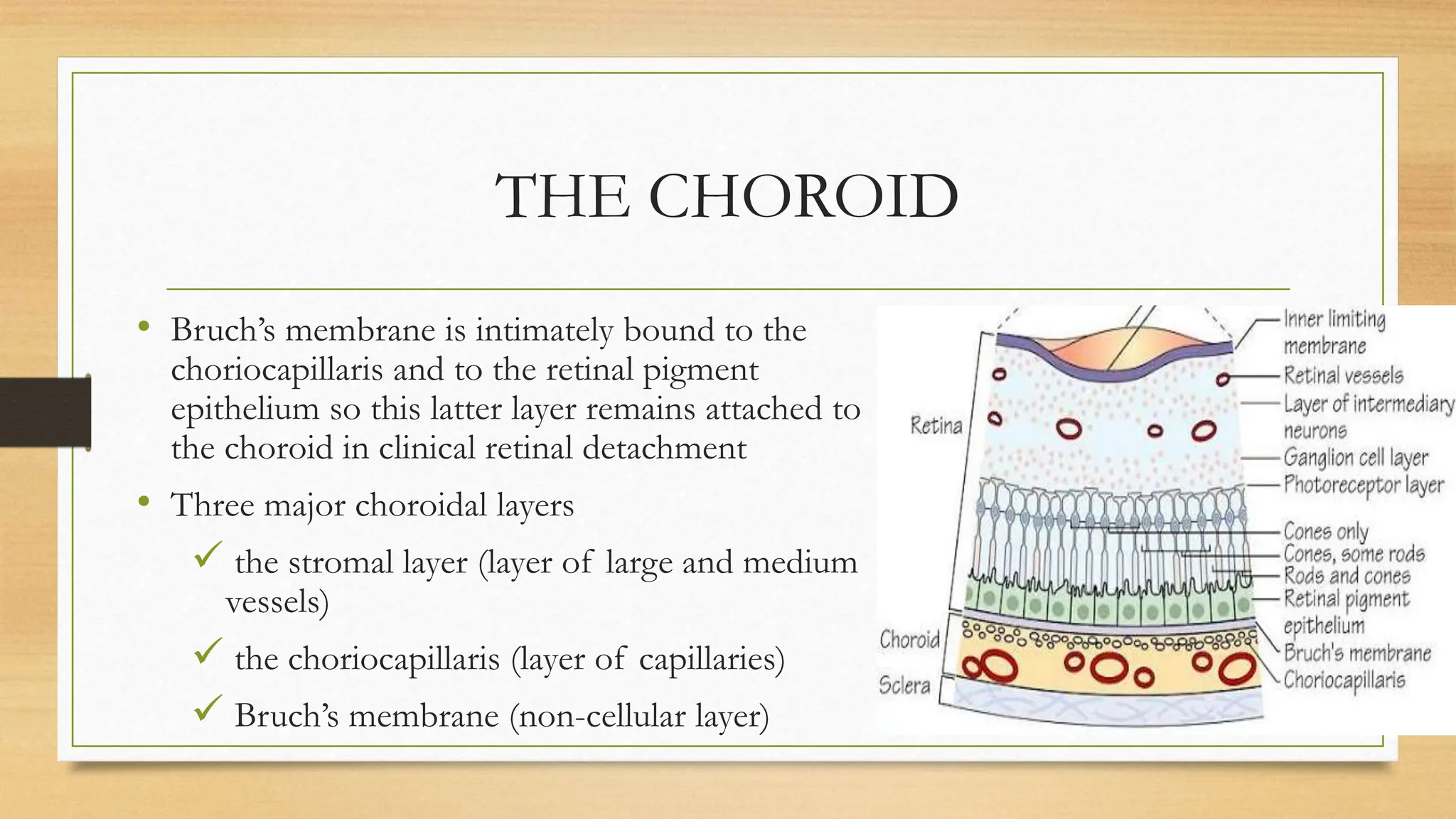 THE CHOROID

• Bruch's membrane is intimately bound to the choriocapillaris and to the retinal pigment epithelium so this latter layer remains attached to the choroid in clinical retinal detachment

• Three major choroidal layers

✓ the stromal layer (layer of large and medium vessels)

✓ the choriocapillaris (layer of capillaries)

✓ Bruch's membrane (non-cellular layer)

Retina
Choroid
Sclera
Inner limiting membrane
Retinal vessels
Layer of intermediary neurons
Ganglion cell layer
Photoreceptor layer
Cones only
Cones, some rods
Rods and cones
Retinal pigment epithelium
Bruch's membrane
Choriocapillaris